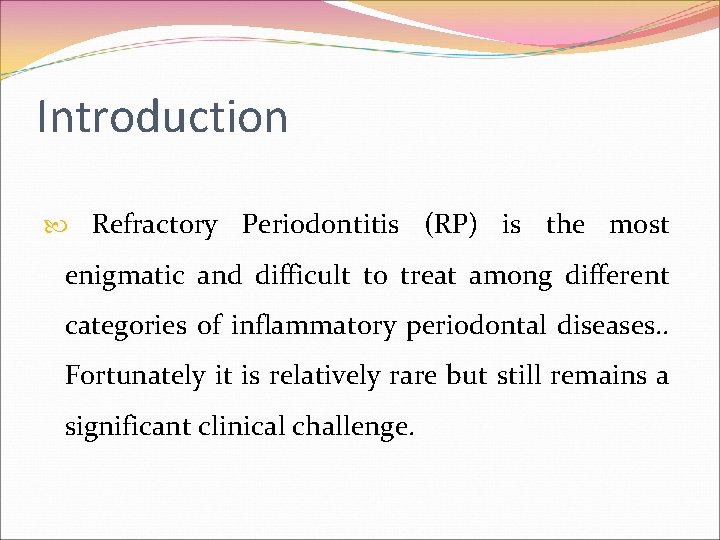 Introduction

Refractory Periodontitis (RP) is the most enigmatic and difficult to treat among different categories of inflammatory periodontal diseases.. Fortunately it is relatively rare but still remains a significant clinical challenge.